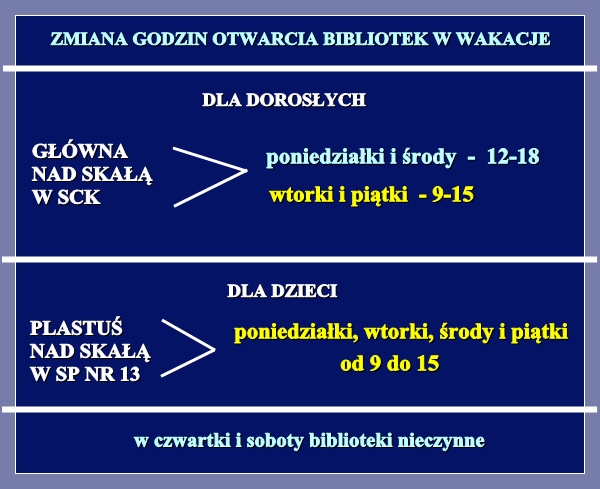 ZMIANA GODZIN OTWARCIA BIBLIOTEK W WAKACJE

DLA DOROSŁYCH

GŁÓWNA
NAD SKAŁĄ
W SCK

poniedziałki i środy - 12-18

wtorki i piątki - 9-15

DLA DZIECI

PLASTUŚ
NAD SKAŁĄ
W SP NR 13

poniedziałki, wtorki, środy i piątki
od 9 do 15

w czwartki i soboty biblioteki nieczynne